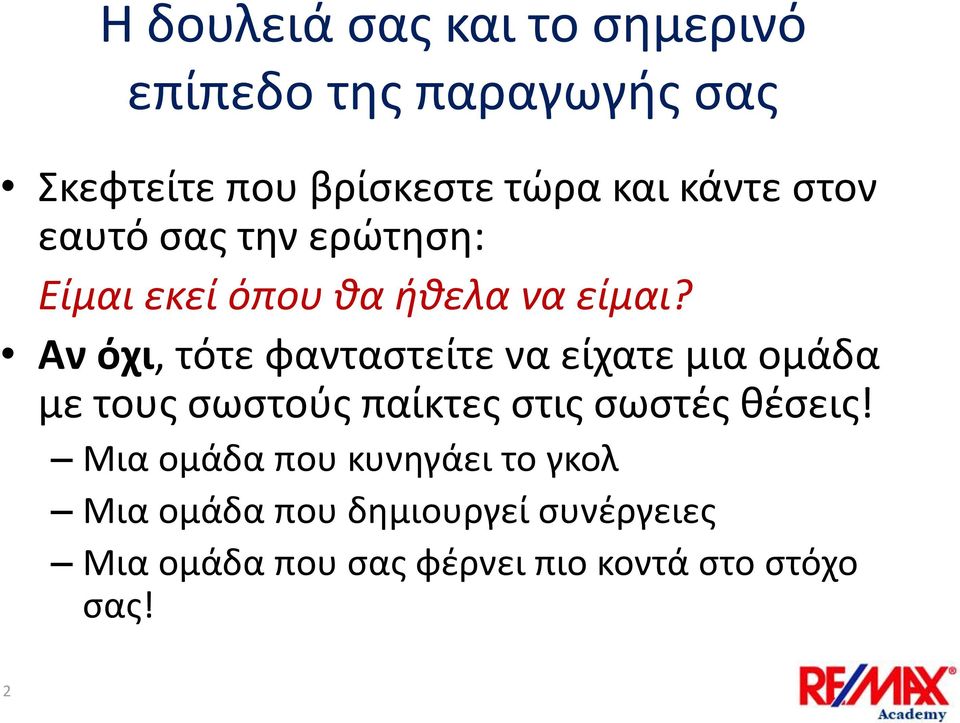 Η δουλειά σας και το σημερινό επίπεδο της παραγωγής σας

• Σκεφτείτε που βρίσκεστε τώρα και κάντε στον εαυτό σας την ερώτηση:

Είμαι εκεί όπου θα ήθελα να είμαι?

• Αν όχι, τότε φανταστείτε να είχατε μια ομάδα με τους σωστούς παίκτες στις σωστές θέσεις!

– Μια ομάδα που κυνηγάει το γκολ

– Μια ομάδα που δημιουργεί συνέργειες

– Μια ομάδα που σας φέρνει πιο κοντά στο στόχο σας!

2

RE/MAX Academy